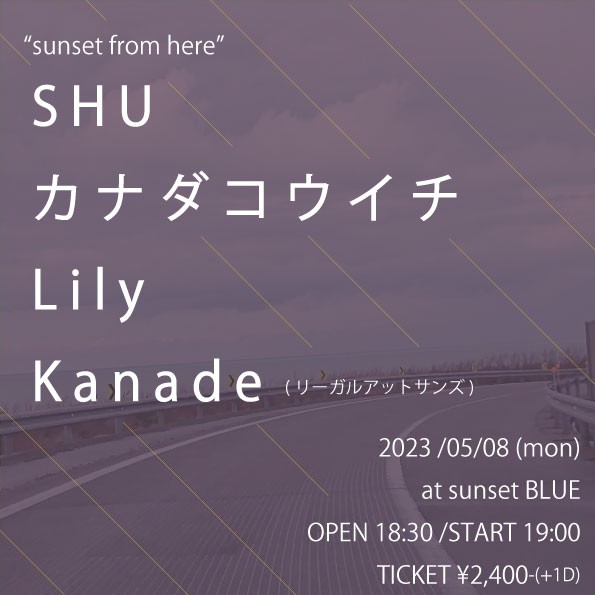 “sunset from here”

SHU

カナダコウイチ

Lily

Kanade ( リーガルアットサンズ )

2023 /05/08 (mon)

at sunset BLUE

OPEN 18:30 /START 19:00

TICKET ¥2,400-(+1D)